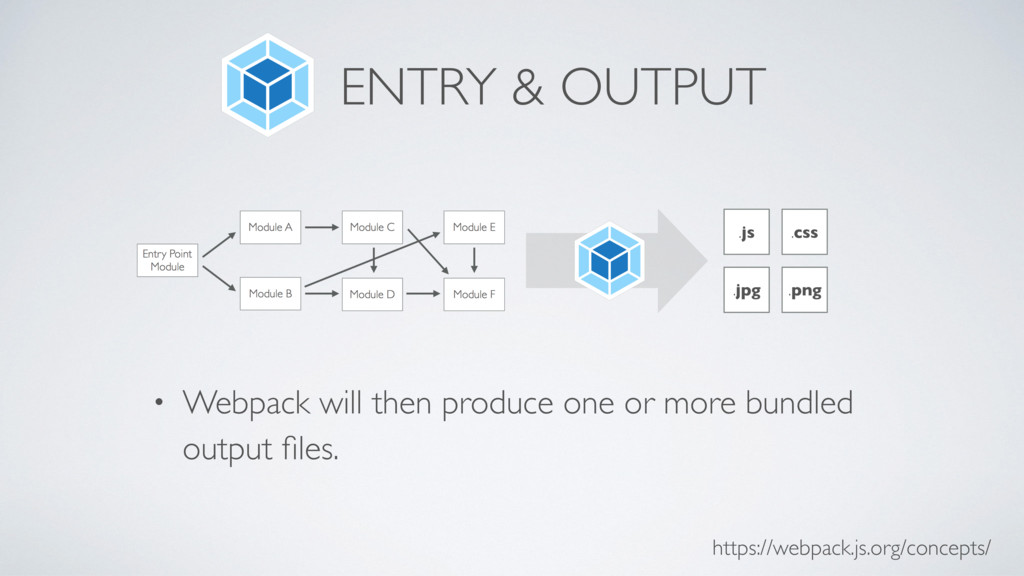 ENTRY & OUTPUT

Entry Point Module

Module A

Module B

Module C

Module D

Module E

Module F

.js

.css

.jpg

.png

• Webpack will then produce one or more bundled output files.

https://webpack.js.org/concepts/